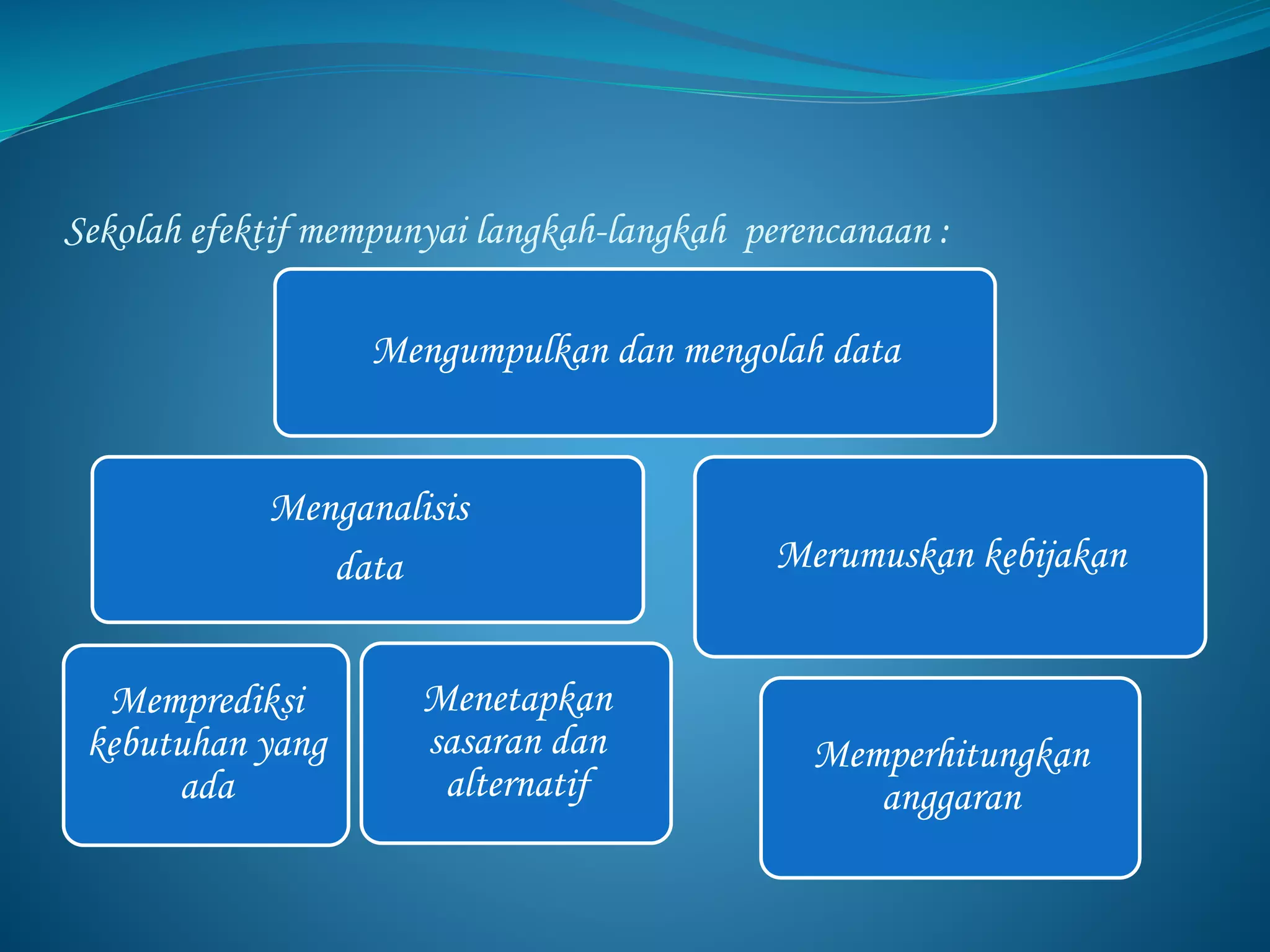 Sekolah efektif mempunyai langkah-langkah perencanaan :

Mengumpulkan dan mengolah data

Menganalisis data

Merumuskan kebijakan

Memprediksi kebutuhan yang ada

Menetapkan sasaran dan alternatif

Memperhitungkan anggaran